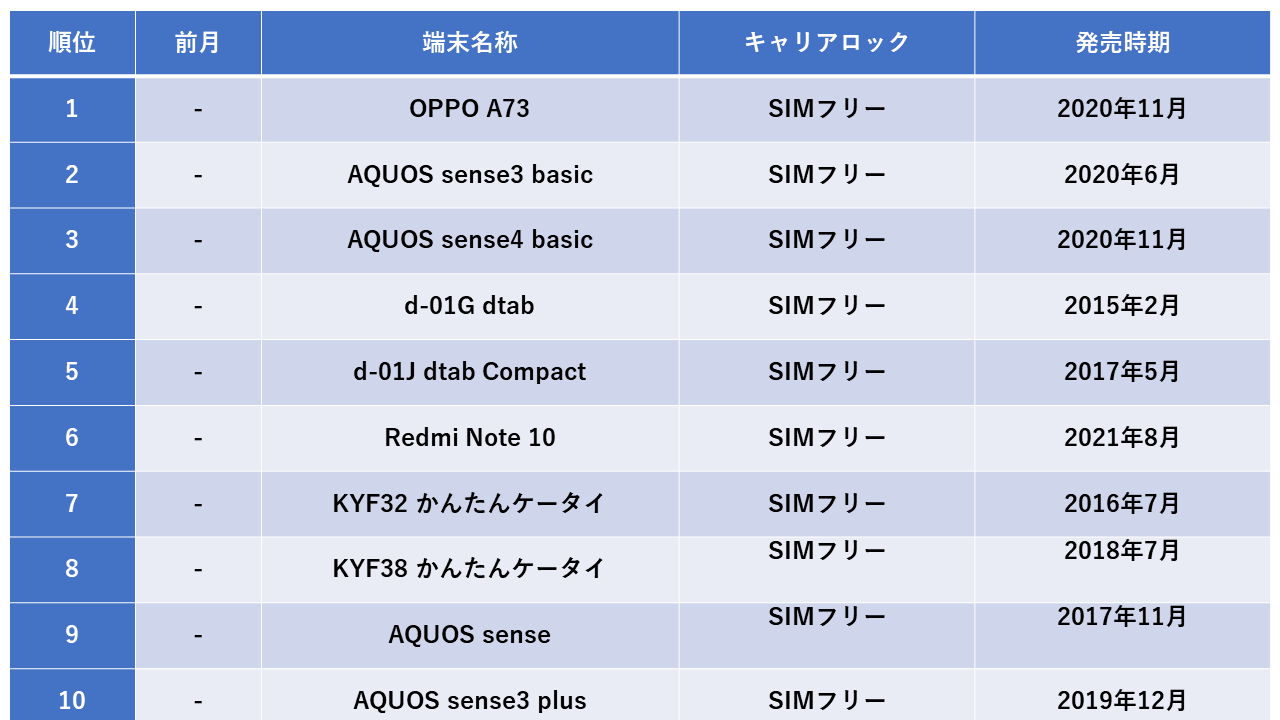 | 順位 | 前月 | 端末名称 | キャリアロック | 発売時期 |
|---|---|---|---|---|
| 1 | - | OPPO A73 | SIMフリー | 2020年11月 |
| 2 | - | AQUOS sense3 basic | SIMフリー | 2020年6月 |
| 3 | - | AQUOS sense4 basic | SIMフリー | 2020年11月 |
| 4 | - | d-01G dtab | SIMフリー | 2015年2月 |
| 5 | - | d-01J dtab Compact | SIMフリー | 2017年5月 |
| 6 | - | Redmi Note 10 | SIMフリー | 2021年8月 |
| 7 | - | KYF32 かんたんケータイ | SIMフリー | 2016年7月 |
| 8 | - | KYF38 かんたんケータイ | SIMフリー | 2018年7月 |
| 9 | - | AQUOS sense | SIMフリー | 2017年11月 |
| 10 | - | AQUOS sense3 plus | SIMフリー | 2019年12月 |